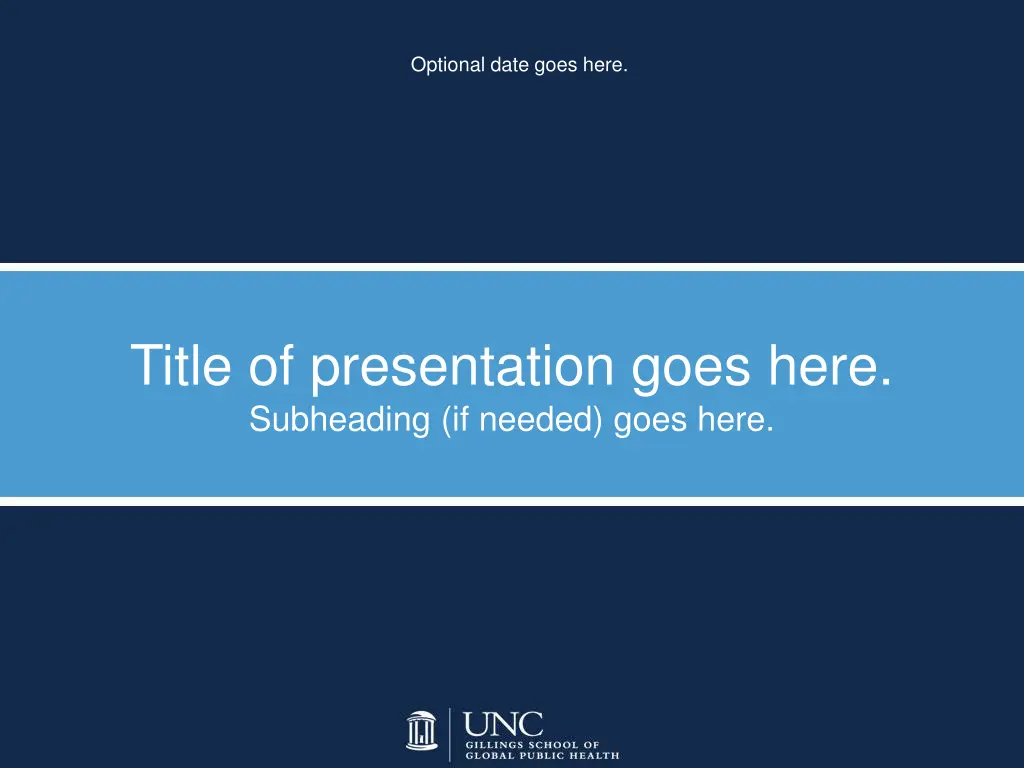 Optional date goes here.

Title of presentation goes here.
Subheading (if needed) goes here.

UNC
GILLINGS SCHOOL OF
GLOBAL PUBLIC HEALTH